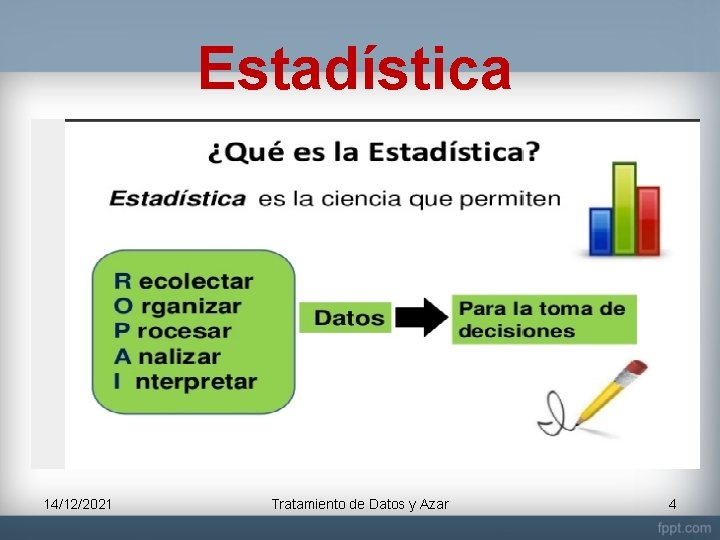 Estadística

¿Qué es la Estadística?

Estadística es la ciencia que permiten

R ecolectar
O rganizar
P rocesar
A nalizar
I nterpretar

Datos

Para la toma de decisiones

14/12/2021 Tratamiento de Datos y Azar 4

fppt.com